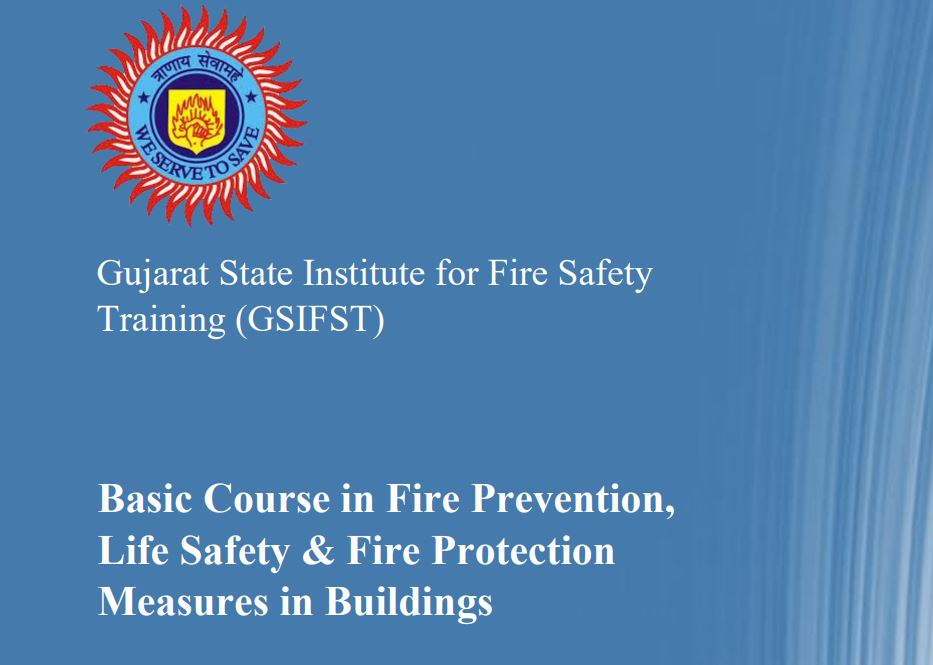 त्राणाय सेवामहे
WE SERVE TO SAVE

Gujarat State Institute for Fire Safety Training (GSIFST)

Basic Course in Fire Prevention, Life Safety & Fire Protection Measures in Buildings